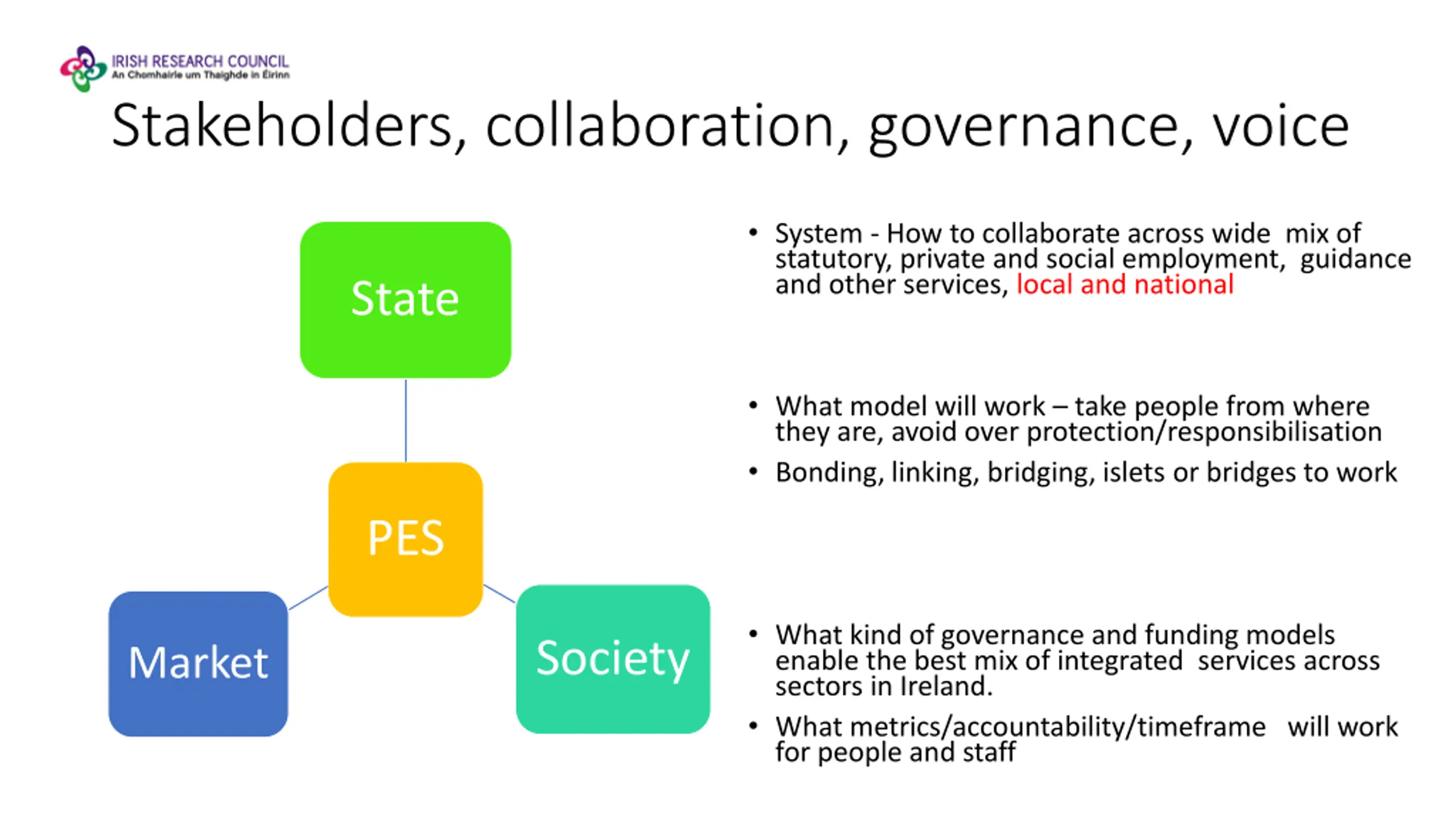 IRISH RESEARCH COUNCIL
An Chomhairle um Thaighde in Éirinn

Stakeholders, collaboration, governance, voice

State

PES

Market

Society

• System - How to collaborate across wide mix of statutory, private and social employment, guidance and other services, local and national

• What model will work – take people from where they are, avoid over protection/responsibilisation

• Bonding, linking, bridging, islets or bridges to work

• What kind of governance and funding models enable the best mix of integrated services across sectors in Ireland.

• What metrics/accountability/timeframe will work for people and staff